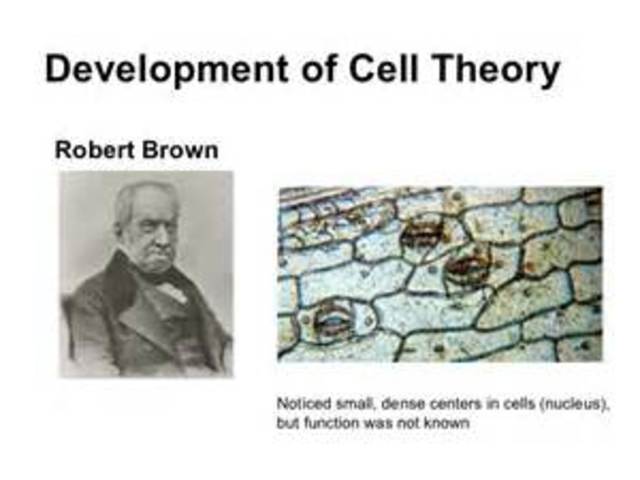 Development of Cell Theory

Robert Brown

Noticed small, dense centers in cells (nucleus), but function was not known